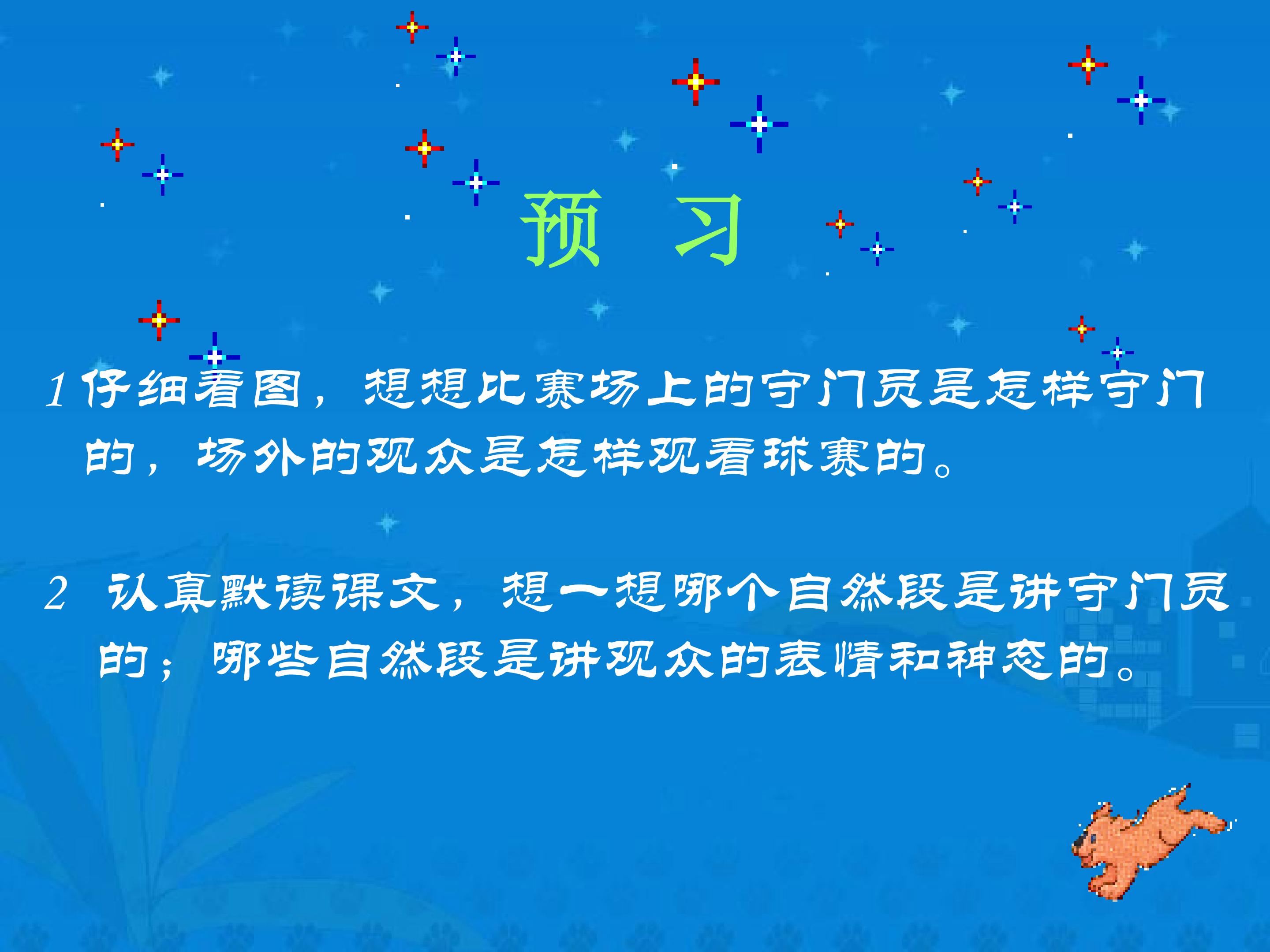 预 习

1 仔细看图，想想比赛场上的守门员是怎样守门的，场外的观众是怎样观看球赛的。

2 认真默读课文，想一想哪个自然段是讲守门员的；哪些自然段是讲观众的表情和神态的。